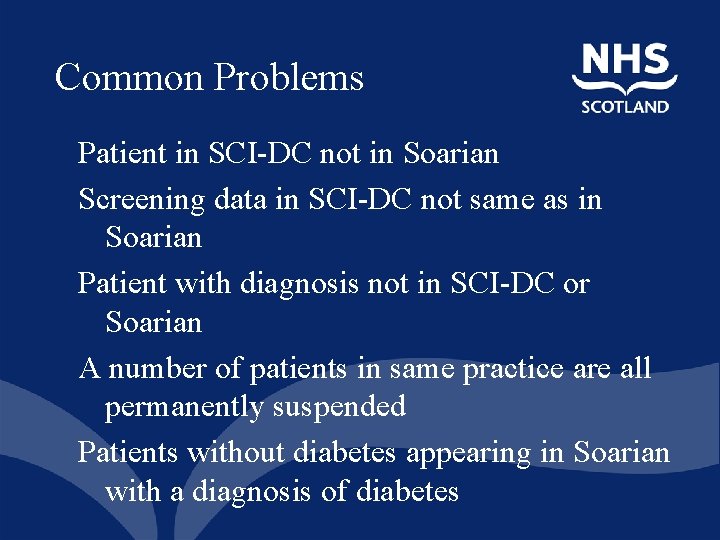 Common Problems

NHS
SCOTLAND

Patient in SCI-DC not in Soarian

Screening data in SCI-DC not same as in Soarian

Patient with diagnosis not in SCI-DC or Soarian

A number of patients in same practice are all permanently suspended

Patients without diabetes appearing in Soarian with a diagnosis of diabetes